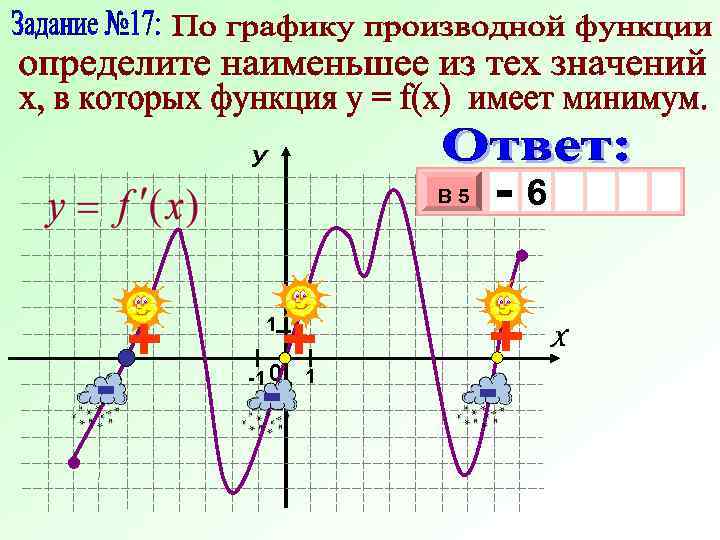 Задание №17: По графику производной функции определите наименьшее из тех значений x, в которых функция y = f(x) имеет минимум.

Ответ:

В 5 - 6

$y = f'(x)$

y

x

1

-1

0

1

+

+

+

-

-

-